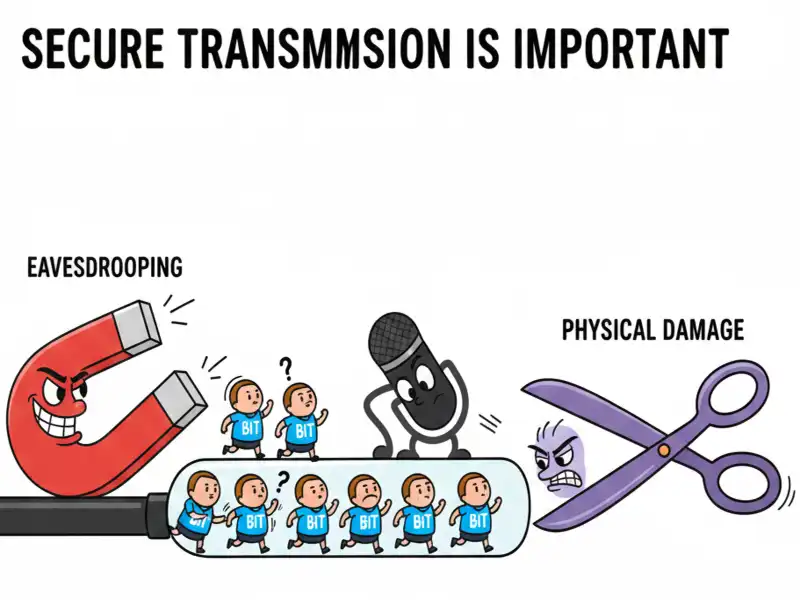 SECURE TRANSMMSION IS IMPORTANT

EAVESDROOPING

PHYSICAL DAMAGE

?

BIT BIT

?

BIT BIT BIT BIT BIT BIT